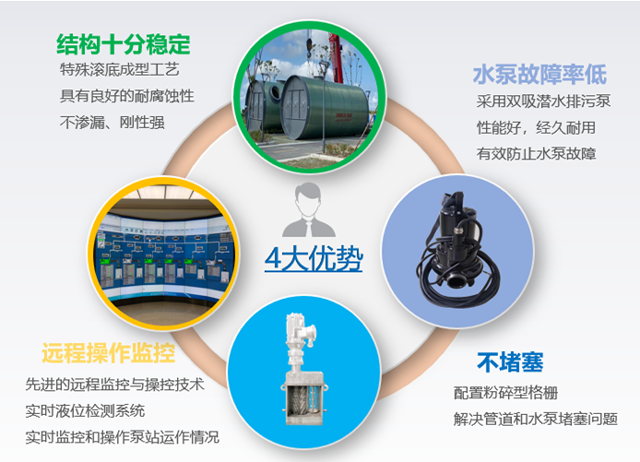 结构十分稳定
特殊滚底成型工艺
具有良好的耐腐蚀性
不渗漏、刚性强

水泵故障率低
采用双吸潜水排污泵
性能好，经久耐用
有效防止水泵故障

4大优势

远程操作监控
先进的远程监控与操控技术
实时液位检测系统
实时监控和操作泵站运作情况

不堵塞
配置粉碎型格栅
解决管道和水泵堵塞问题